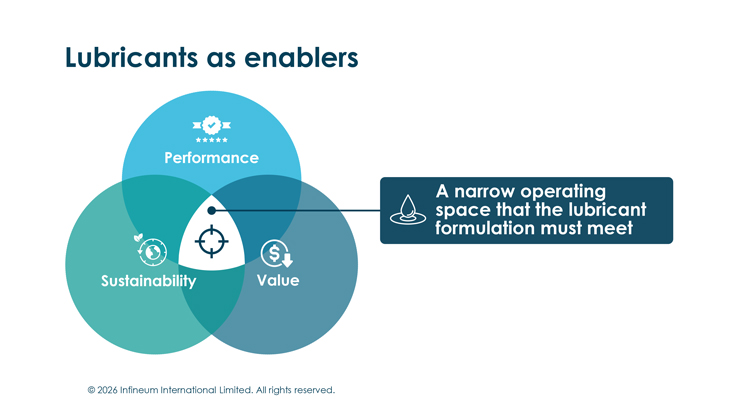 Lubricants as enablers

Performance

Sustainability

Value

A narrow operating space that the lubricant formulation must meet

© 2026 Infineum International Limited. All rights reserved.